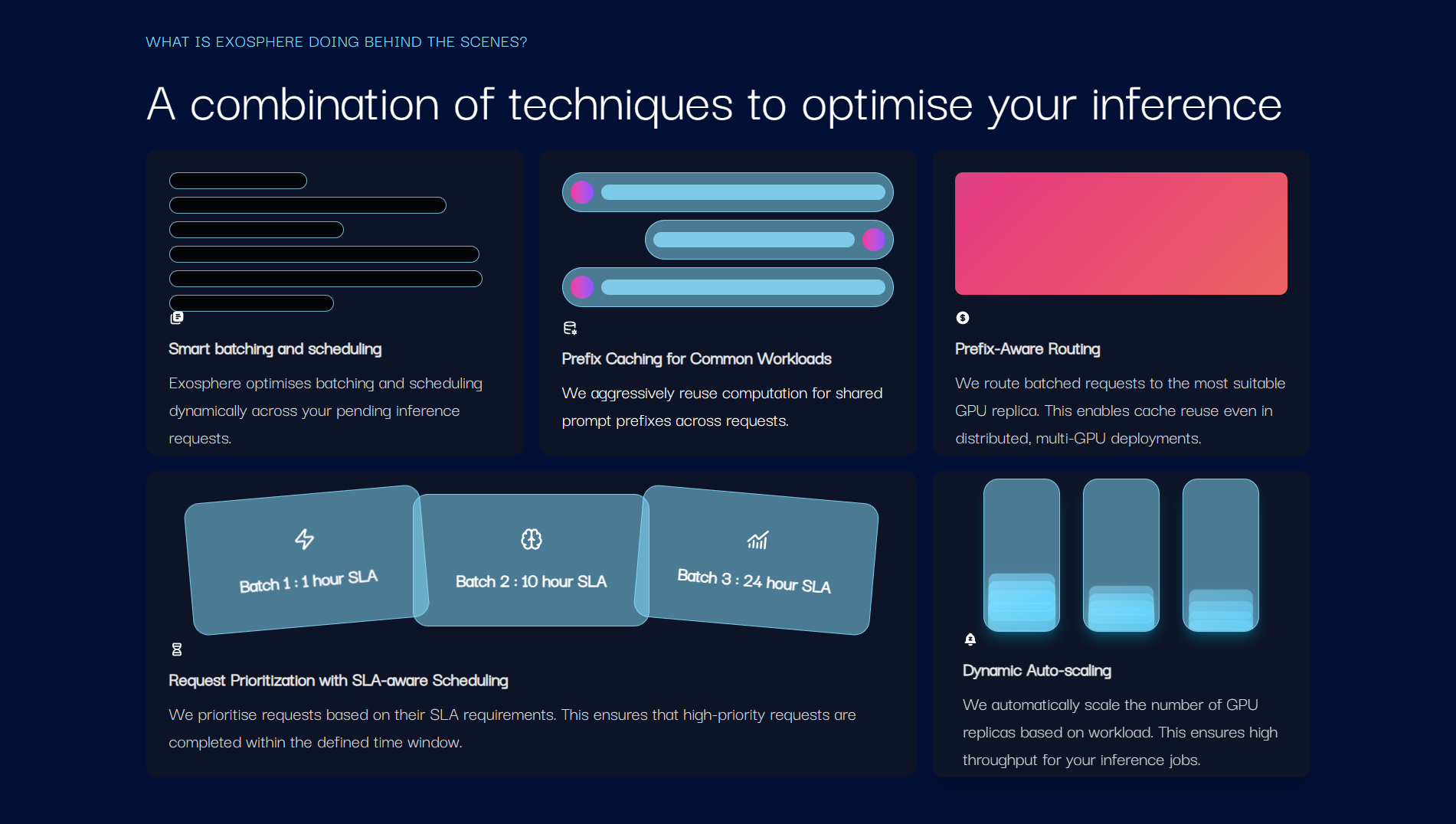 WHAT IS EXOSPHERE DOING BEHIND THE SCENES?

A combination of techniques to optimise your inference

Smart batching and scheduling

Exosphere optimises batching and scheduling dynamically across your pending inference requests.

Prefix Caching for Common Workloads

We aggressively reuse computation for shared prompt prefixes across requests.

Prefix-Aware Routing

We route batched requests to the most suitable GPU replica. This enables cache reuse even in distributed, multi-GPU deployments.

Batch 1 : 1 hour SLA

Batch 2 : 10 hour SLA

Batch 3 : 24 hour SLA

Request Prioritization with SLA-aware Scheduling

We prioritise requests based on their SLA requirements. This ensures that high-priority requests are completed within the defined time window.

Dynamic Auto-scaling

We automatically scale the number of GPU replicas based on workload. This ensures high throughput for your inference jobs.